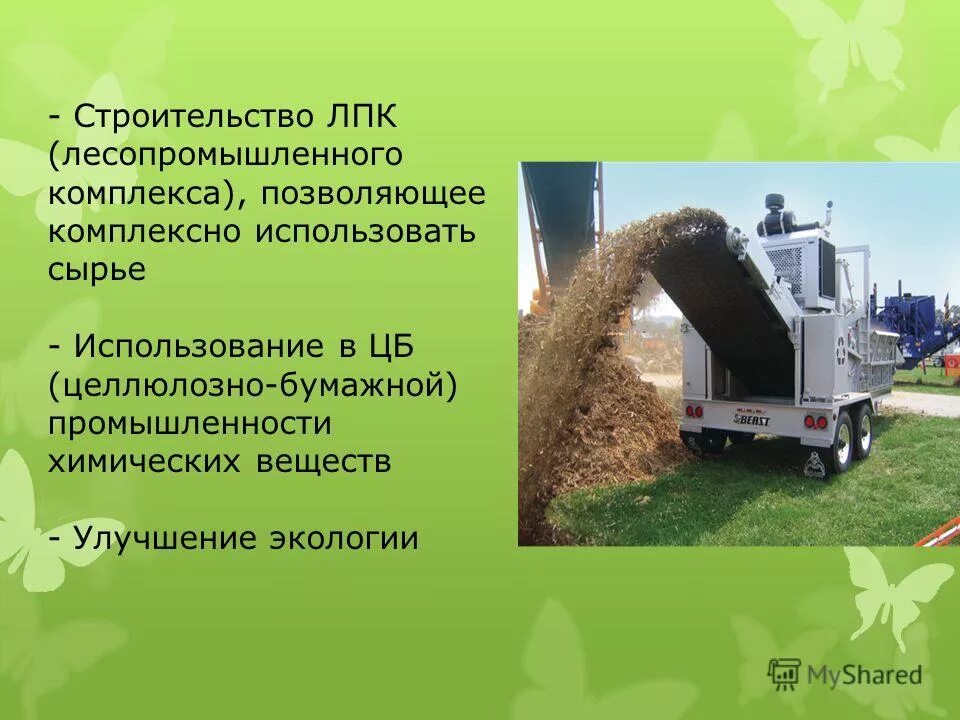 - Строительство ЛПК (лесопромышленного комплекса), позволяющее комплексно использовать сырье

- Использование в ЦБ (целлюлозно-бумажной) промышленности химических веществ

- Улучшение экологии

BEAST

MyShared